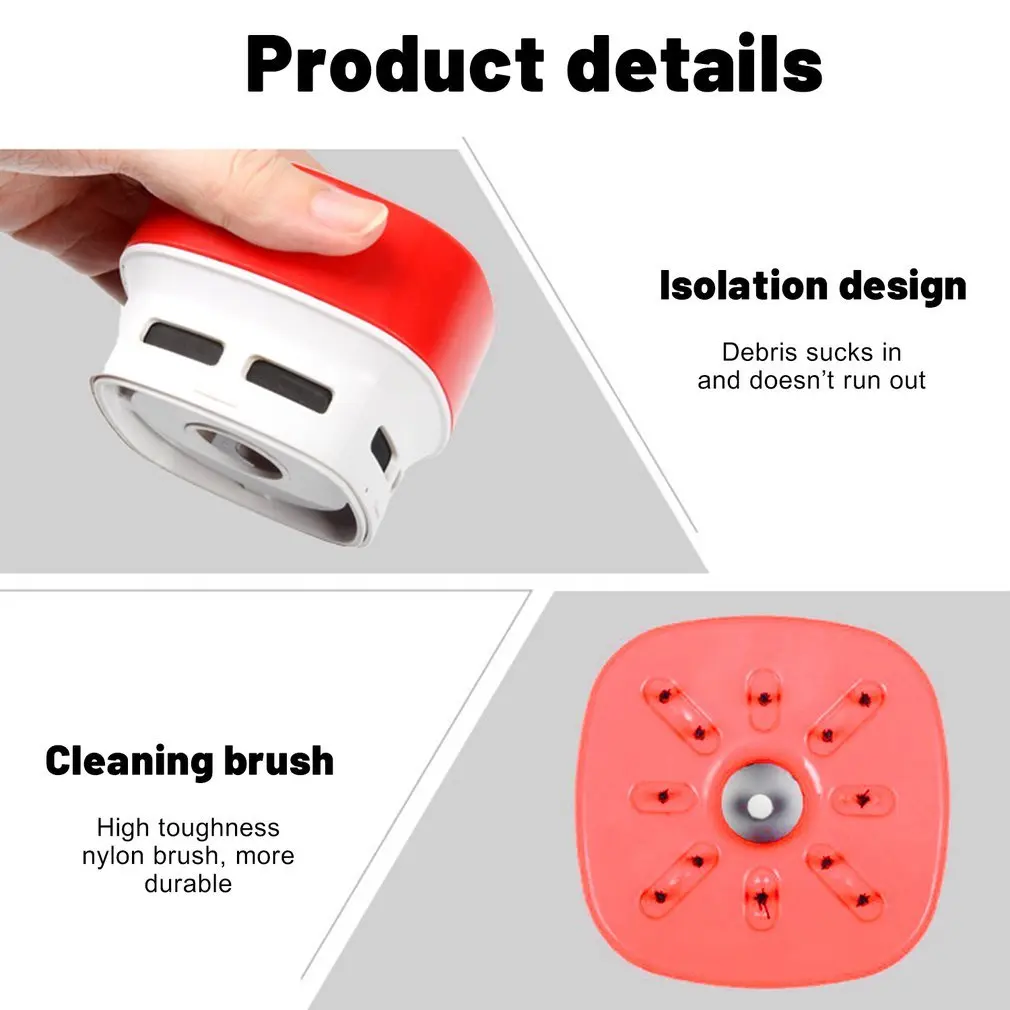 Product details

Isolation design

Debris sucks in and doesn't run out

Cleaning brush

High toughness nylon brush, more durable